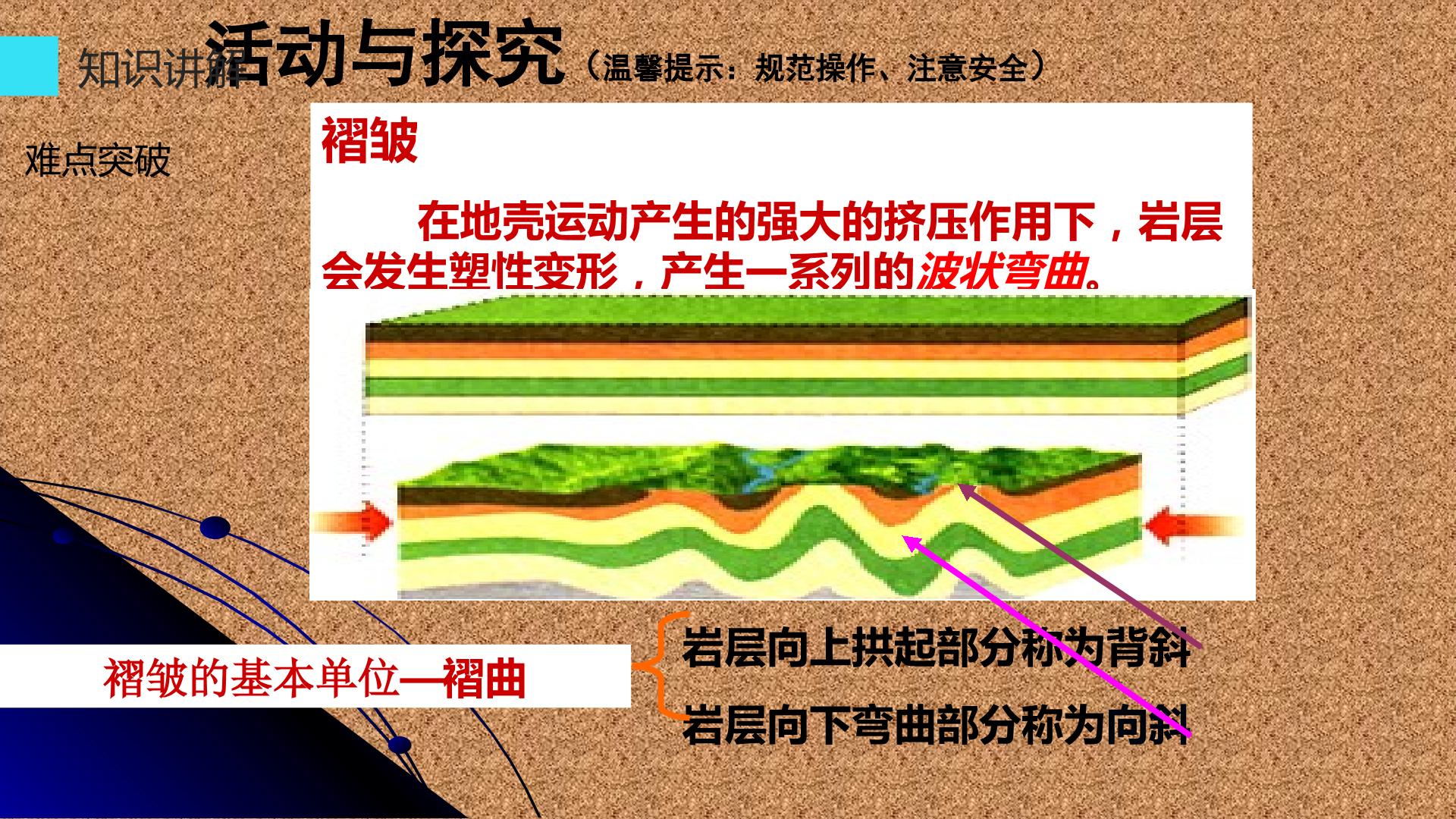 知识讲解

活动与探究（温馨提示：规范操作、注意安全）

难点突破

褶皱

在地壳运动产生的强大的挤压作用下，岩层会发生塑性变形，产生一系列的波状弯曲。

褶皱的基本单位—褶曲

岩层向上拱起部分称为背斜

岩层向下弯曲部分称为向斜